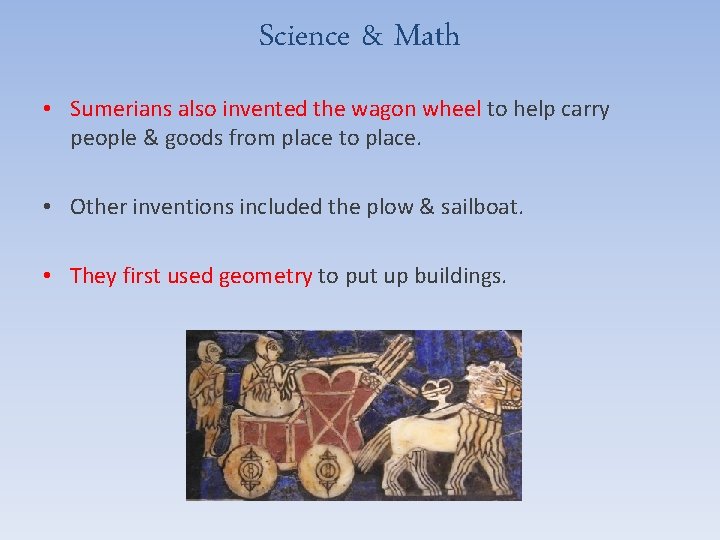 Science & Math

• Sumerians also invented the wagon wheel to help carry people & goods from place to place.

• Other inventions included the plow & sailboat.

• They first used geometry to put up buildings.